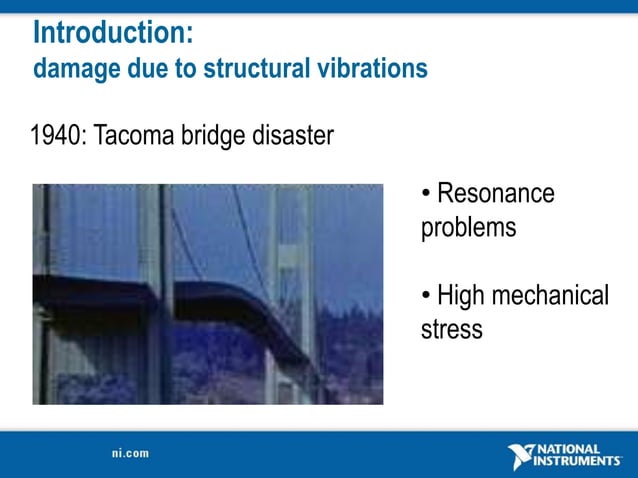 Introduction:
damage due to structural vibrations

1940: Tacoma bridge disaster

• Resonance problems

• High mechanical stress

ni.com

NATIONAL INSTRUMENTS